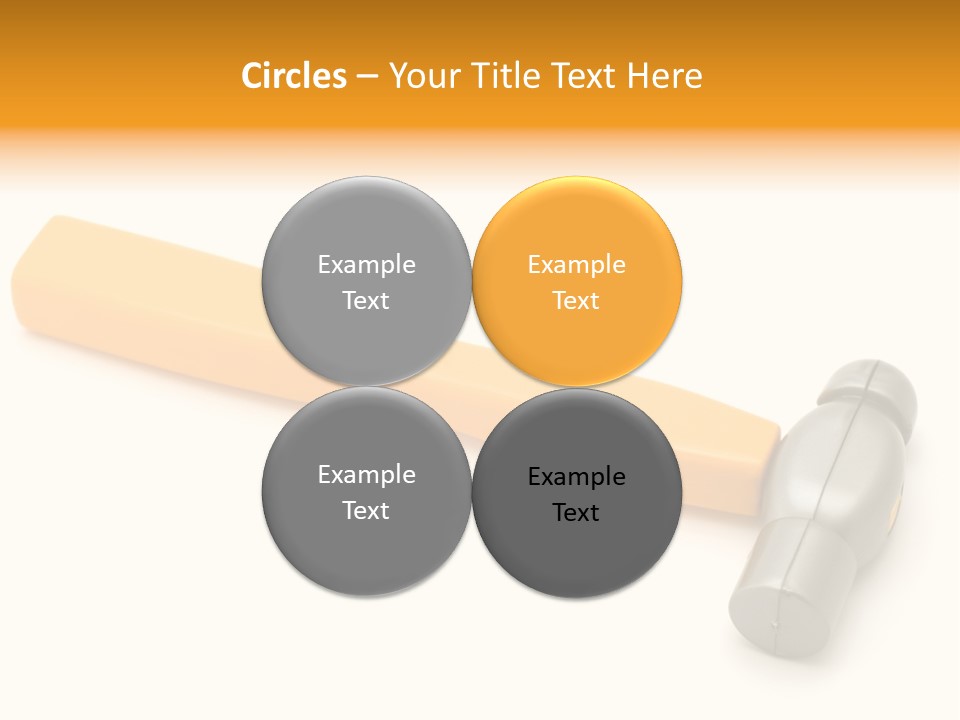 Circles – Your Title Text Here

Example Text

Example Text

Example Text

Example Text